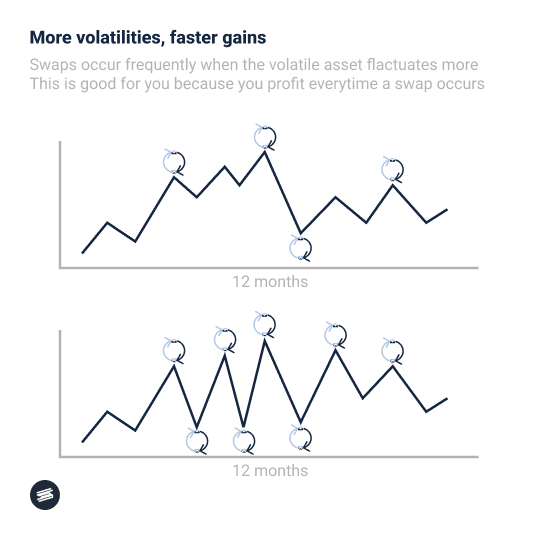 More volatilities, faster gains

Swaps occur frequently when the volatile asset flactuates more
This is good for you because you profit everytime a swap occurs

12 months

12 months